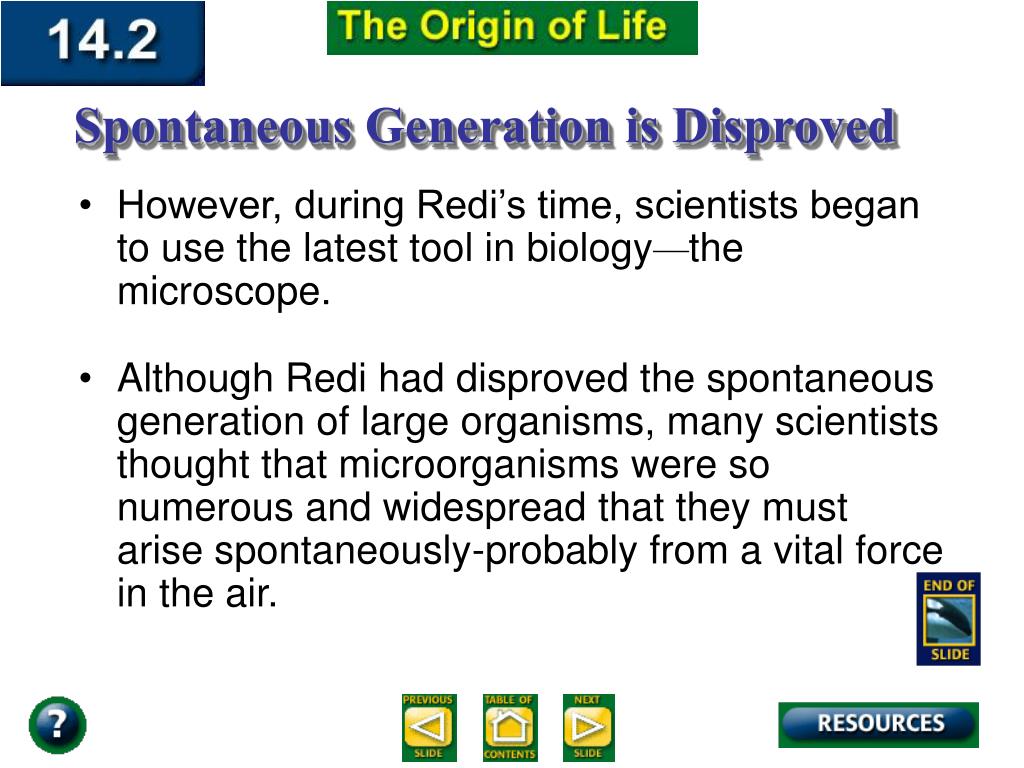 14.2

The Origin of Life

Spontaneous Generation is Disproved

• However, during Redi's time, scientists began to use the latest tool in biology—the microscope.

• Although Redi had disproved the spontaneous generation of large organisms, many scientists thought that microorganisms were so numerous and widespread that they must arise spontaneously-probably from a vital force in the air.

END OF SLIDE

?

PREVIOUS SLIDE

TABLE OF CONTENTS

NEXT SLIDE

RESOURCES